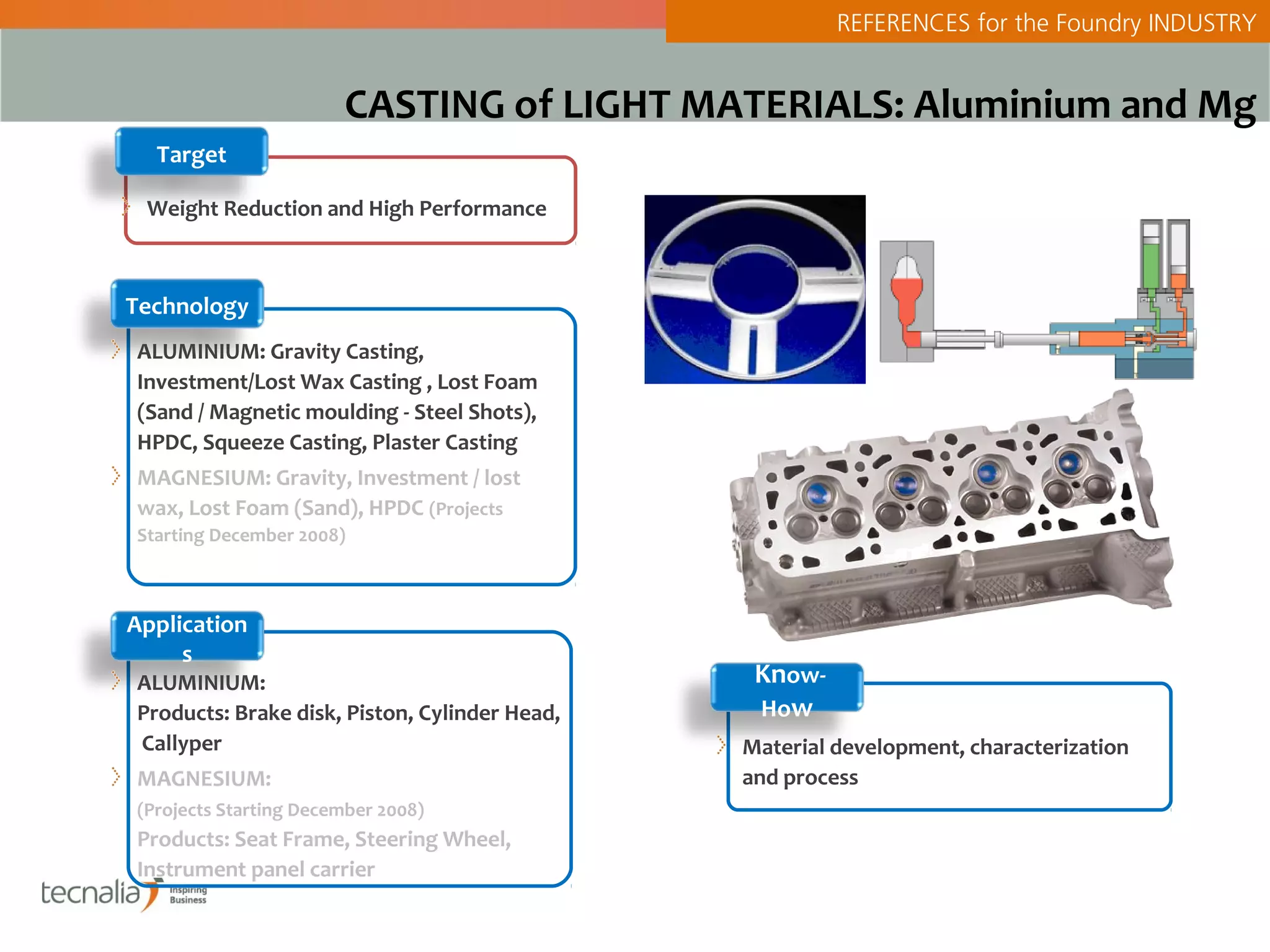 REFERENCES for the Foundry INDUSTRY

CASTING of LIGHT MATERIALS: Aluminium and Mg

Target

Weight Reduction and High Performance

Technology

ALUMINIUM: Gravity Casting, Investment/Lost Wax Casting , Lost Foam (Sand / Magnetic moulding - Steel Shots), HPDC, Squeeze Casting, Plaster Casting

MAGNESIUM: Gravity, Investment / lost wax, Lost Foam (Sand), HPDC (Projects Starting December 2008)

Applications

ALUMINIUM:
Products: Brake disk, Piston, Cylinder Head, Callyper

MAGNESIUM:
(Projects Starting December 2008)
Products: Seat Frame, Steering Wheel, Instrument panel carrier

Know-How

Material development, characterization and process

tecnalia Inspiring Business